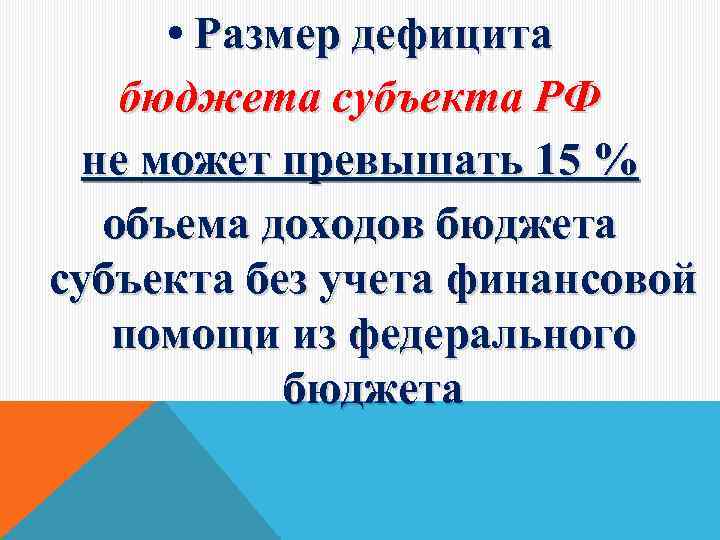 • Размер дефицита бюджета субъекта РФ не может превышать 15 % объема доходов бюджета субъекта без учета финансовой помощи из федерального бюджета